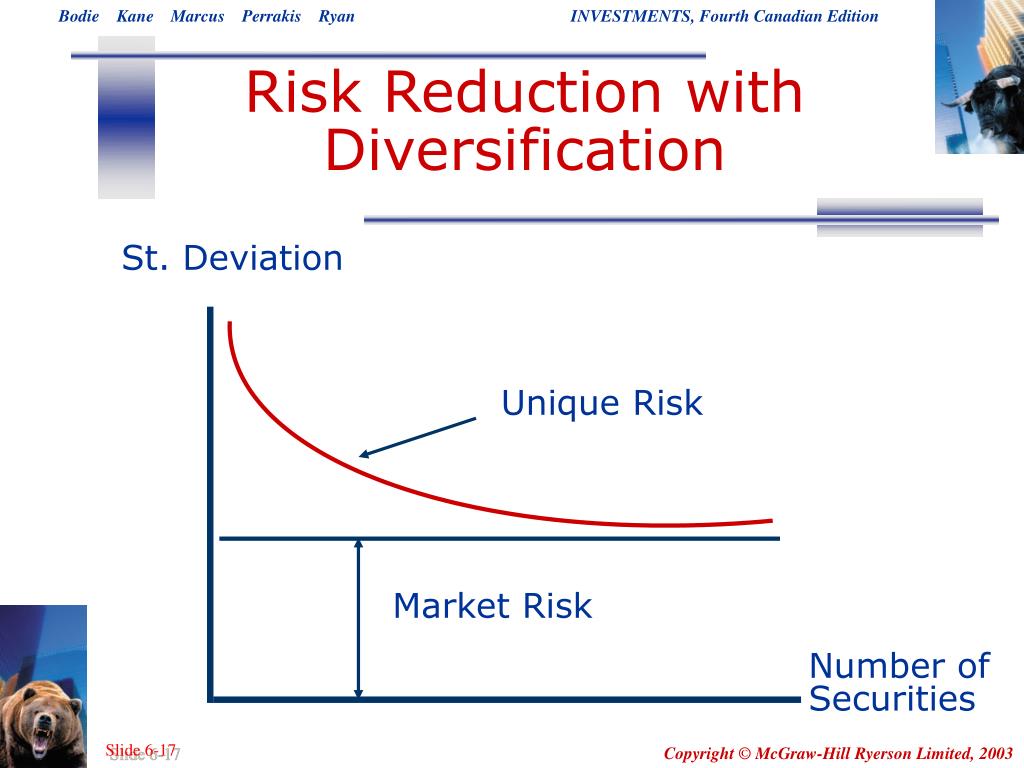 Bodie Kane Marcus Perrakis Ryan

INVESTMENTS, Fourth Canadian Edition

Risk Reduction with Diversification

St. Deviation

Unique Risk

Market Risk

Number of Securities

Slide 6-17

Copyright © McGraw-Hill Ryerson Limited, 2003